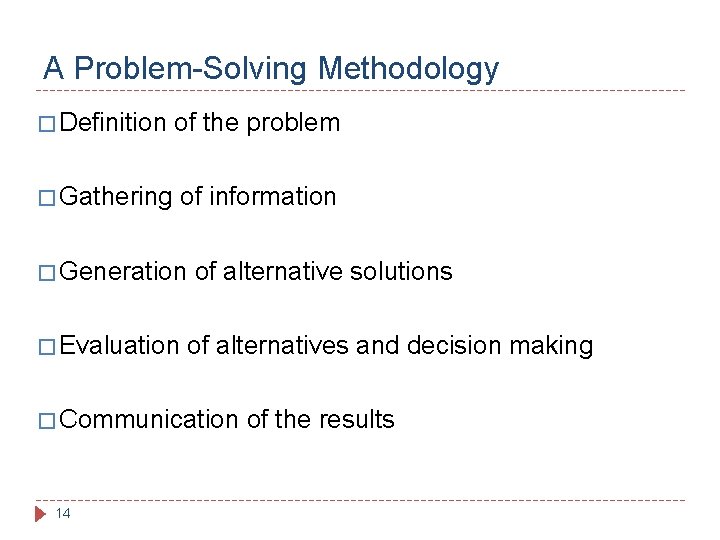 A Problem-Solving Methodology

□ Definition of the problem

□ Gathering of information

□ Generation of alternative solutions

□ Evaluation of alternatives and decision making

□ Communication of the results

14